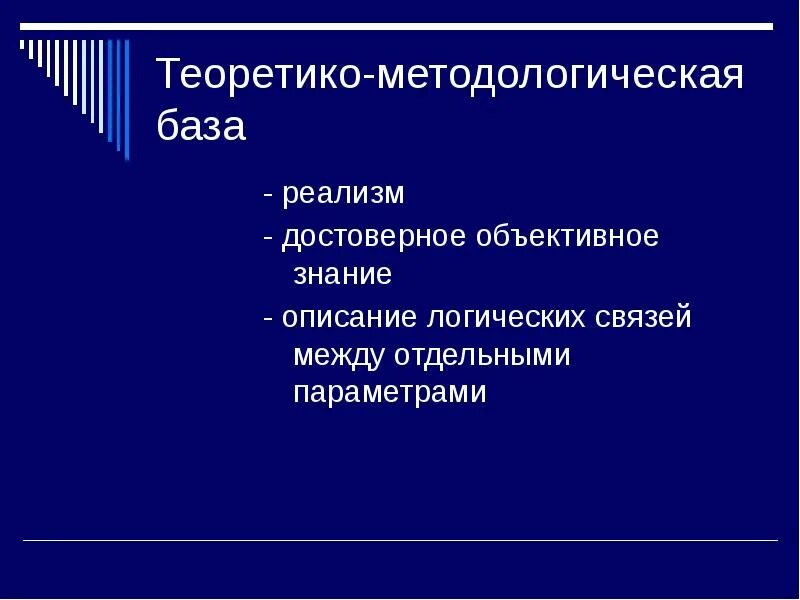 Теоретико-методологическая база

- реализм

- достоверное объективное знание

- описание логических связей между отдельными параметрами